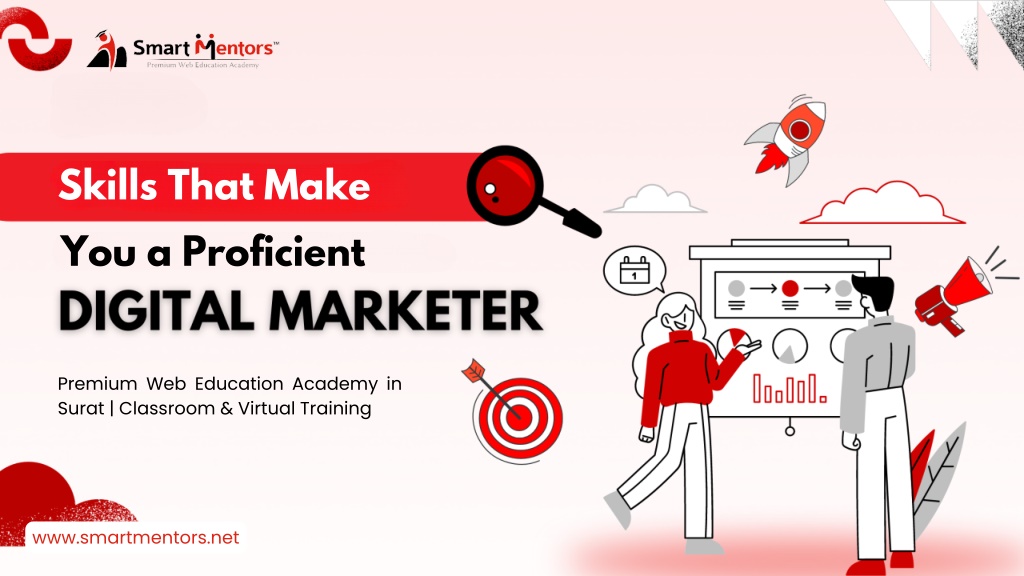 Smart Mentors™
Premium Web Education Academy

Skills That Make

You a Proficient

DIGITAL MARKETER

Premium Web Education Academy in Surat | Classroom & Virtual Training

1

www.smartmentors.net